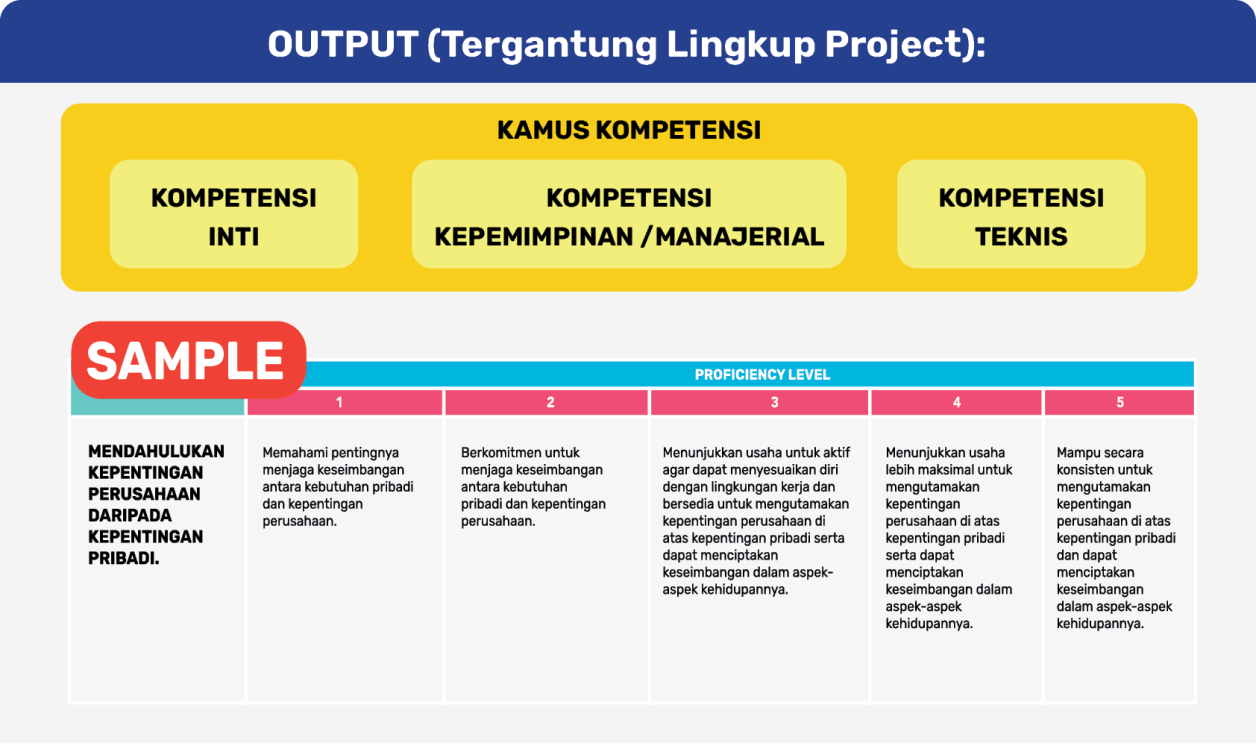 OUTPUT (Tergantung Lingkup Project):

KAMUS KOMPETENSI

KOMPETENSI INTI

KOMPETENSI KEPEMIMPINAN /MANAJERIAL

KOMPETENSI TEKNIS

SAMPLE

PROFICIENCY LEVEL

| | 1 | 2 | 3 | 4 | 5 |
|---|---|---|---|---|---|
| MENDAHULUKAN KEPENTINGAN PERUSAHAAN DARIPADA KEPENTINGAN PRIBADI. | Memahami pentingnya menjaga keseimbangan antara kebutuhan pribadi dan kepentingan perusahaan. | Berkomitmen untuk menjaga keseimbangan antara kebutuhan pribadi dan kepentingan perusahaan. | Menunjukkan usaha untuk aktif agar dapat menyesuaikan diri dengan lingkungan kerja dan bersedia untuk mengutamakan kepentingan perusahaan di atas kepentingan pribadi serta dapat menciptakan keseimbangan dalam aspek-aspek kehidupannya. | Menunjukkan usaha lebih maksimal untuk mengutamakan kepentingan perusahaan di atas kepentingan pribadi serta dapat menciptakan keseimbangan dalam aspek-aspek kehidupannya. | Mampu secara konsisten untuk mengutamakan kepentingan perusahaan di atas kepentingan pribadi dan dapat menciptakan keseimbangan dalam aspek-aspek kehidupannya. |